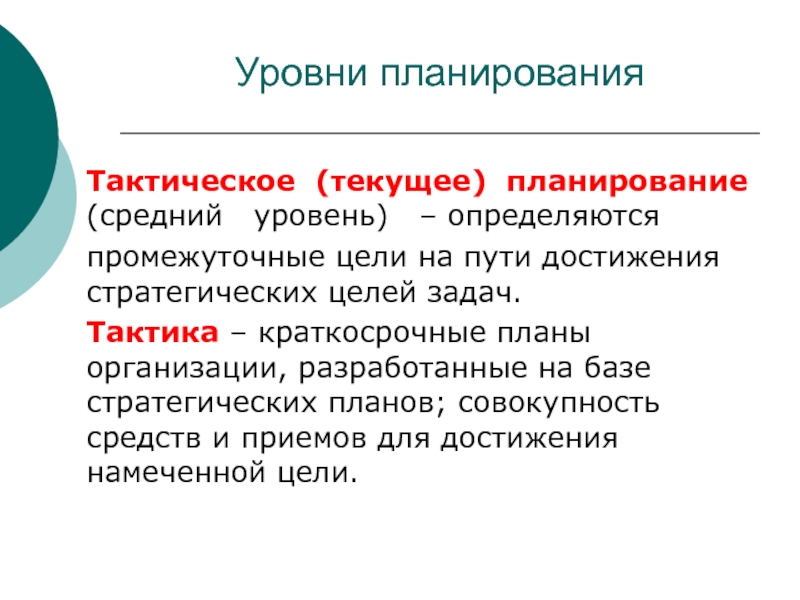 Уровни планирования

Тактическое (текущее) планирование (средний уровень) – определяются

промежуточные цели на пути достижения стратегических целей задач.

Тактика – краткосрочные планы организации, разработанные на базе стратегических планов; совокупность средств и приемов для достижения намеченной цели.